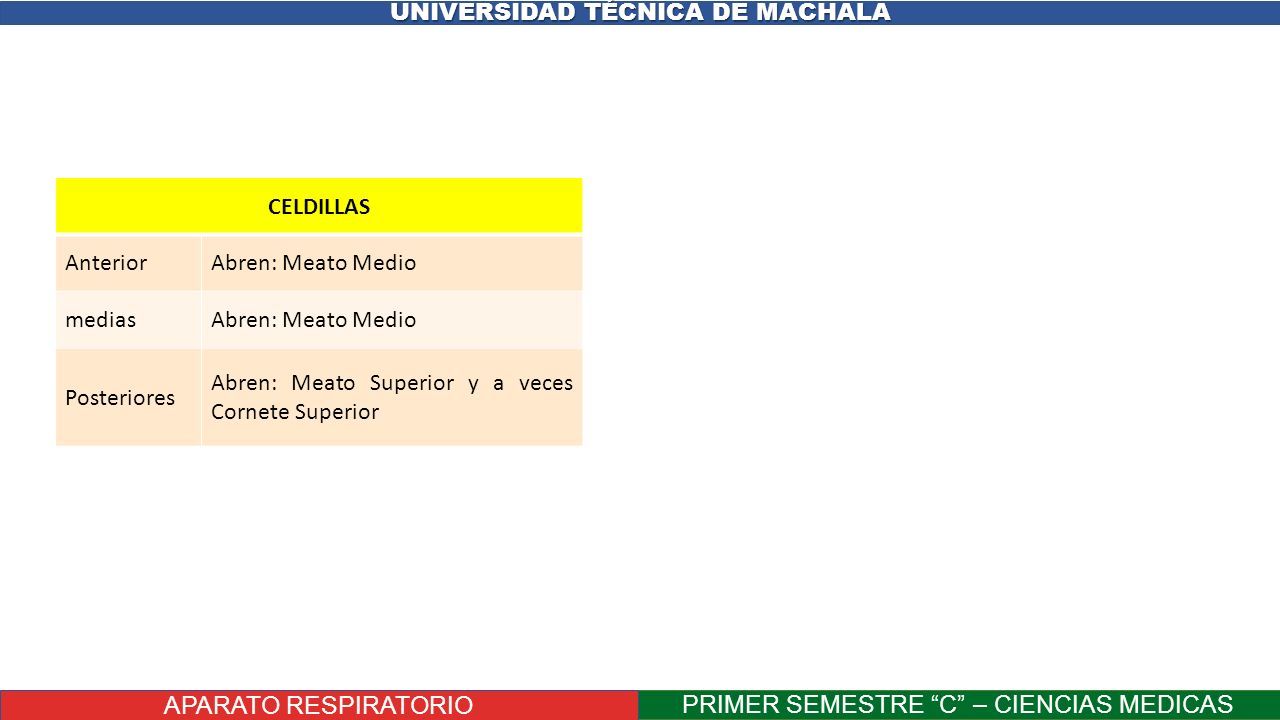 UNIVERSIDAD TÉCNICA DE MACHALA

| CELDILLAS | |
|---|---|
| Anterior | Abren: Meato Medio |
| medias | Abren: Meato Medio |
| Posteriores | Abren: Meato Superior y a veces Cornete Superior |

APARATO RESPIRATORIO

PRIMER SEMESTRE “C” – CIENCIAS MEDICAS